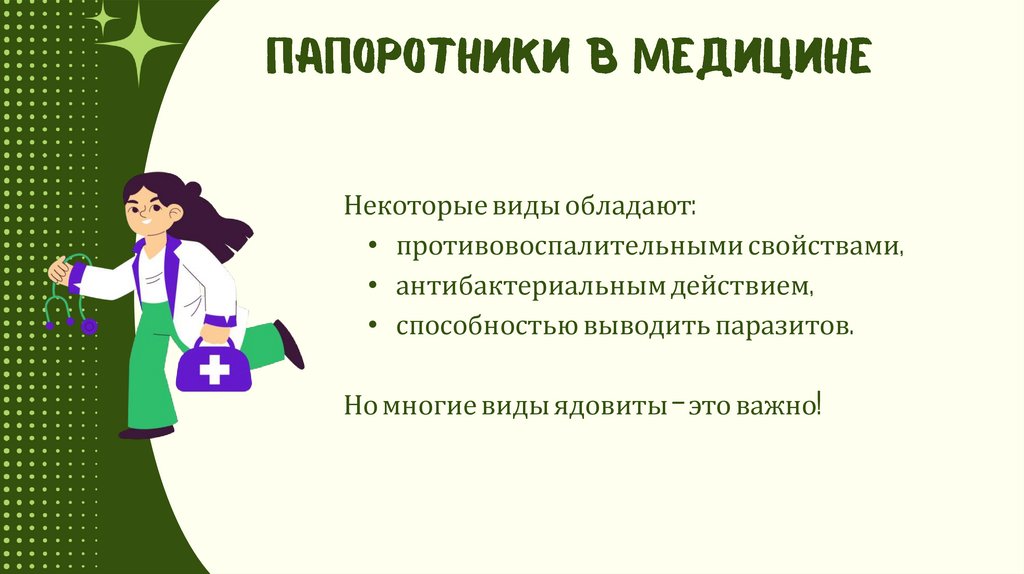 ПАПОРОТНИКИ В МЕДИЦИНЕ

Некоторые виды обладают:
• противовоспалительными свойствами,
• антибактериальным действием,
• способностью выводить паразитов.

Но многие виды ядовиты – это важно!